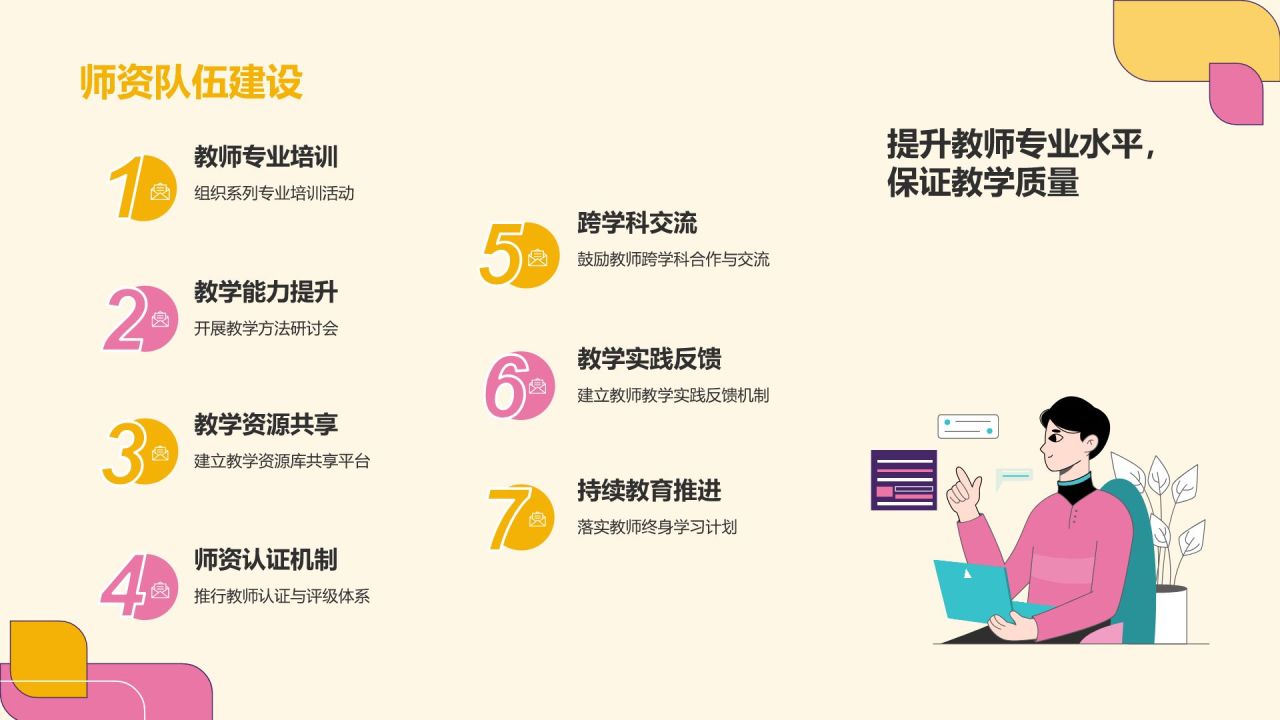 师资队伍建设

1
教师专业培训
组织系列专业培训活动

2
教学能力提升
开展教学方法研讨会

3
教学资源共享
建立教学资源库共享平台

4
师资认证机制
推行教师认证与评级体系

5
跨学科交流
鼓励教师跨学科合作与交流

6
教学实践反馈
建立教师教学实践反馈机制

7
持续教育推进
落实教师终身学习计划

提升教师专业水平，保证教学质量